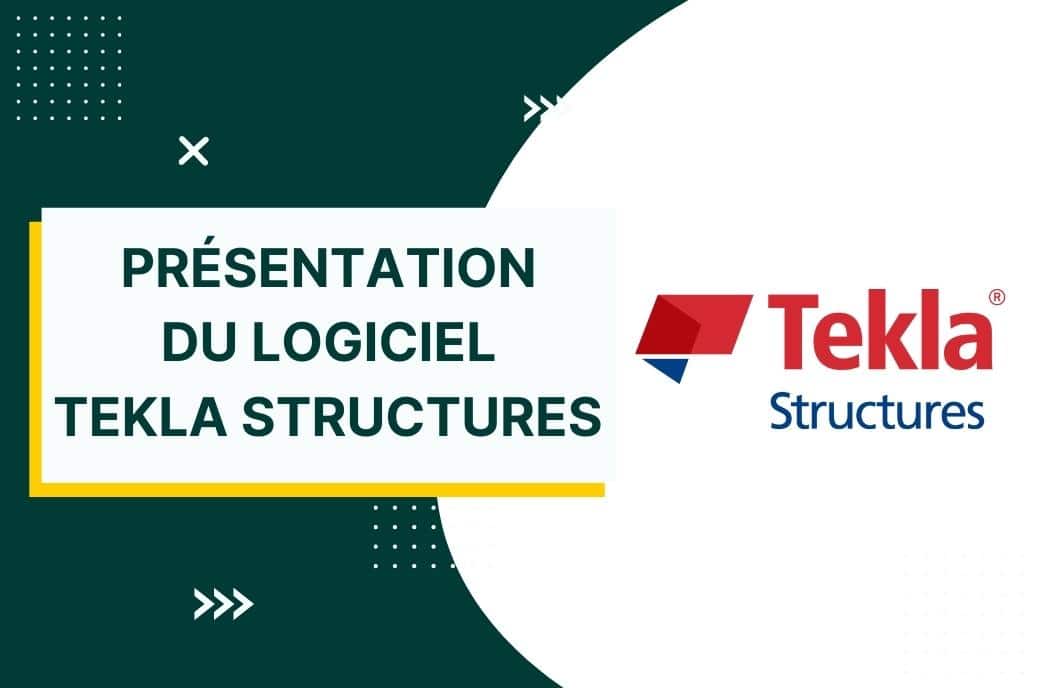 PRÉSENTATION
DU LOGICIEL
TEKLA STRUCTURES

Tekla®
Structures